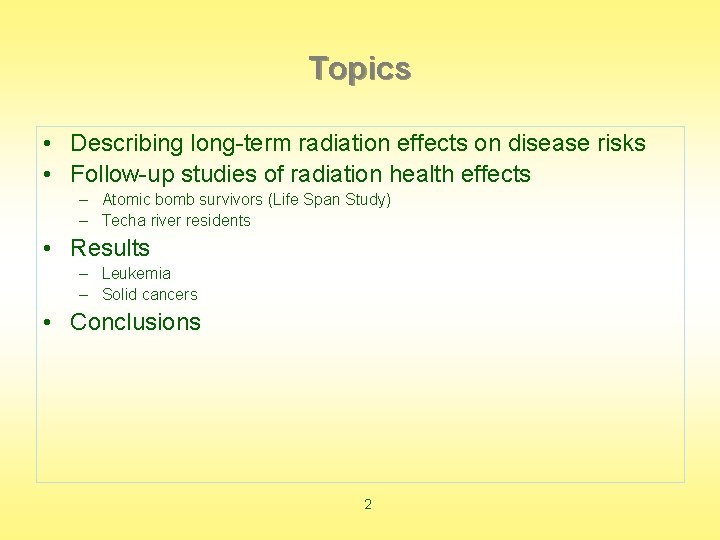 Topics

• Describing long-term radiation effects on disease risks
• Follow-up studies of radiation health effects
– Atomic bomb survivors (Life Span Study)
– Techa river residents
• Results
– Leukemia
– Solid cancers
• Conclusions

2